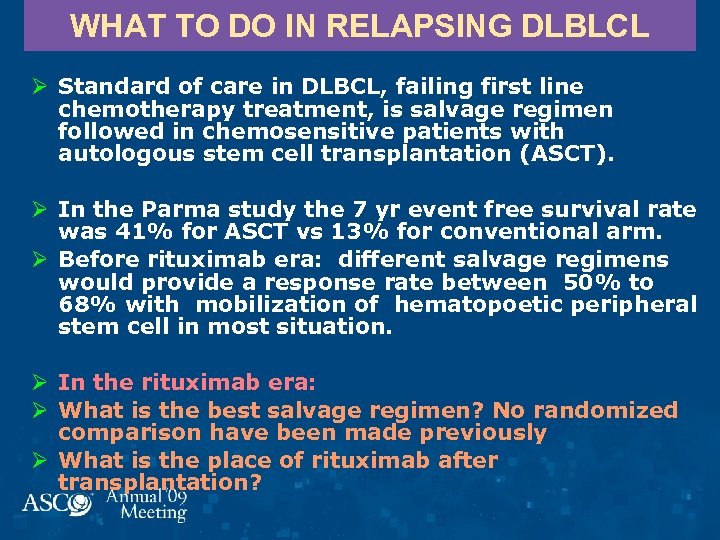 WHAT TO DO IN RELAPSING DLBLCL

➢ Standard of care in DLBCL, failing first line chemotherapy treatment, is salvage regimen followed in chemosensitive patients with autologous stem cell transplantation (ASCT).

➢ In the Parma study the 7 yr event free survival rate was 41% for ASCT vs 13% for conventional arm.
➢ Before rituximab era: different salvage regimens would provide a response rate between 50% to 68% with mobilization of hematopoetic peripheral stem cell in most situation.

➢ In the rituximab era:
➢ What is the best salvage regimen? No randomized comparison have been made previously
➢ What is the place of rituximab after transplantation?

ASCO Annual '09 Meeting